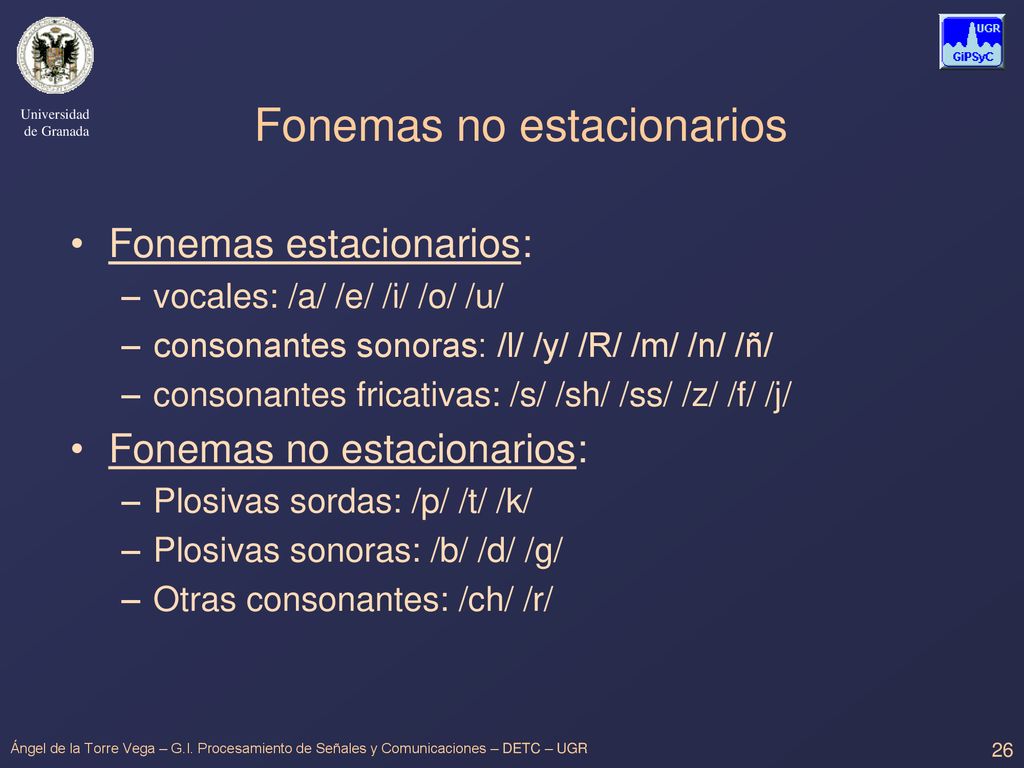 Universidad de Granada

UGR
GiPSyC

Fonemas no estacionarios

• Fonemas estacionarios:
– vocales: /a/ /e/ /i/ /o/ /u/
– consonantes sonoras: /l/ /y/ /R/ /m/ /n/ /ñ/
– consonantes fricativas: /s/ /sh/ /ss/ /z/ /f/ /j/

• Fonemas no estacionarios:
– Plosivas sordas: /p/ /t/ /k/
– Plosivas sonoras: /b/ /d/ /g/
– Otras consonantes: /ch/ /r/

Ángel de la Torre Vega – G.I. Procesamiento de Señales y Comunicaciones – DETC – UGR

26